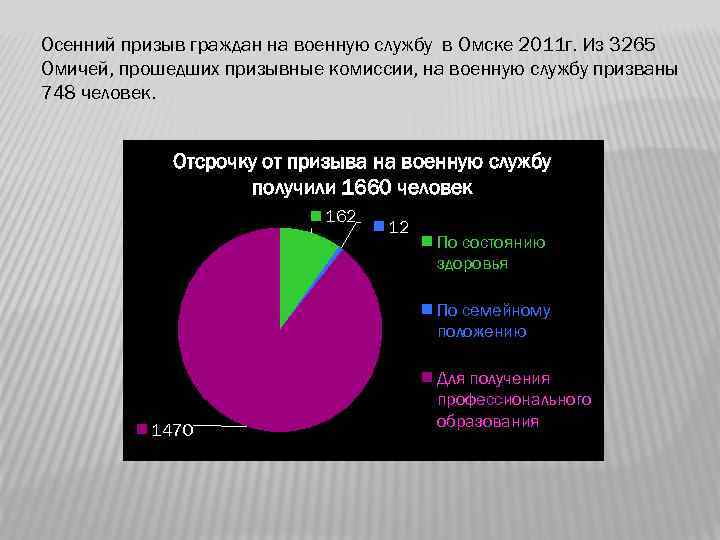 Осенний призыв граждан на военную службу в Омске 2011г. Из 3265 Омичей, прошедших призывные комиссии, на военную службу призваны 748 человек.

Отсрочку от призыва на военную службу получили 1660 человек

162

12

1470

По состоянию здоровья

По семейному положению

Для получения профессионального образования